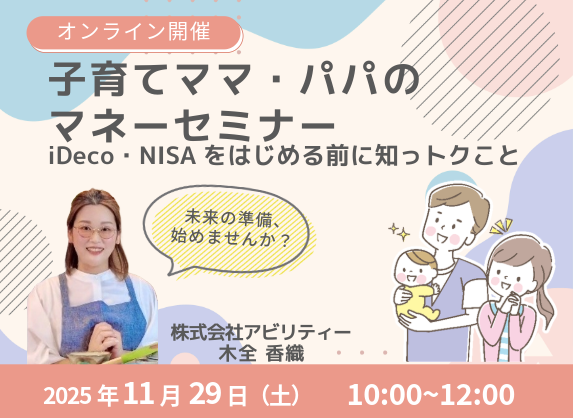 オンライン開催

子育てママ・パパの
マネーセミナー

iDeco・NISA をはじめる前に知っトクこと

未来の準備、
始めませんか？

株式会社アビリティー
木全 香織

2025 年 11 月 29 日（土）　10:00~12:00